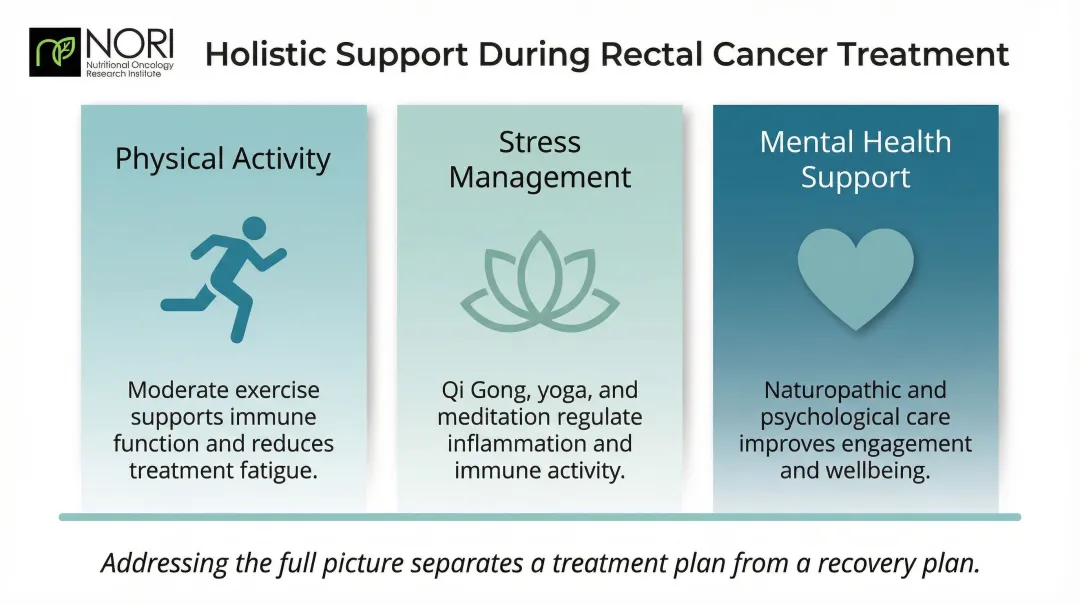 NORI
Nutritional Oncology Research Institute

Holistic Support During Rectal Cancer Treatment

Physical Activity

Moderate exercise supports immune function and reduces treatment fatigue.

Stress Management

Qi Gong, yoga, and meditation regulate inflammation and immune activity.

Mental Health Support

Naturopathic and psychological care improves engagement and wellbeing.

Addressing the full picture separates a treatment plan from a recovery plan.